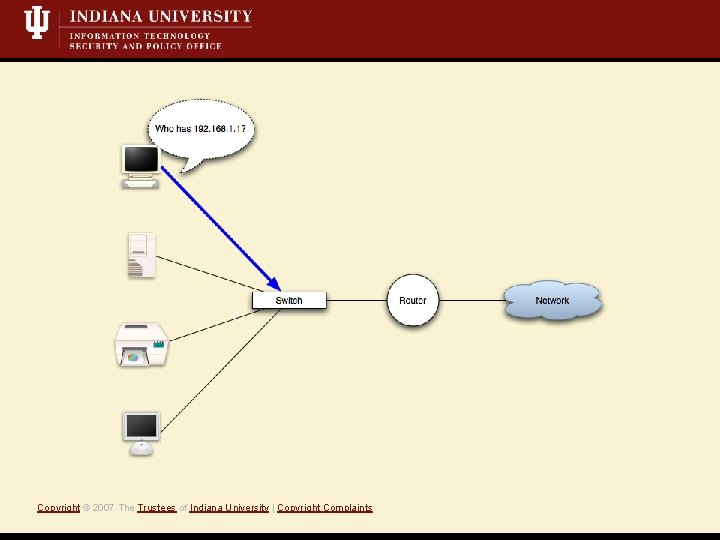 INDIANA UNIVERSITY
INFORMATION TECHNOLOGY
SECURITY AND POLICY OFFICE

Who has 192.168.1.1?

Switch

Router

Network

Copyright © 2007 The Trustees of Indiana University | Copyright Complaints